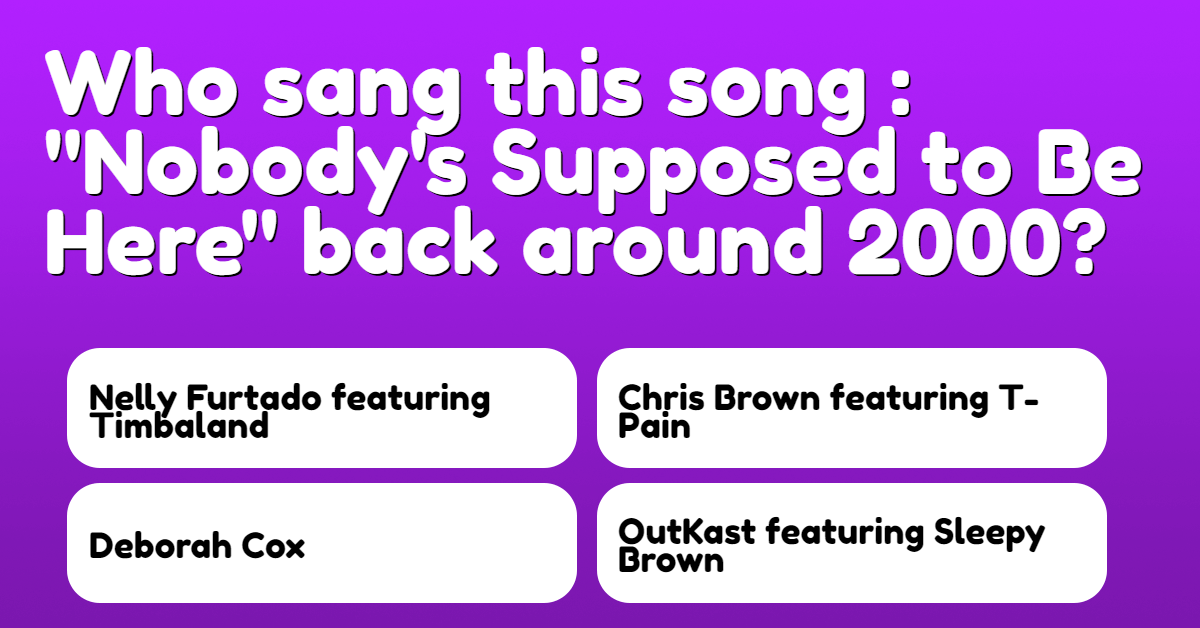 Who sang this song : "Nobody's Supposed to Be Here" back around 2000?

Nelly Furtado featuring Timbaland

Chris Brown featuring T-Pain

Deborah Cox

OutKast featuring Sleepy Brown